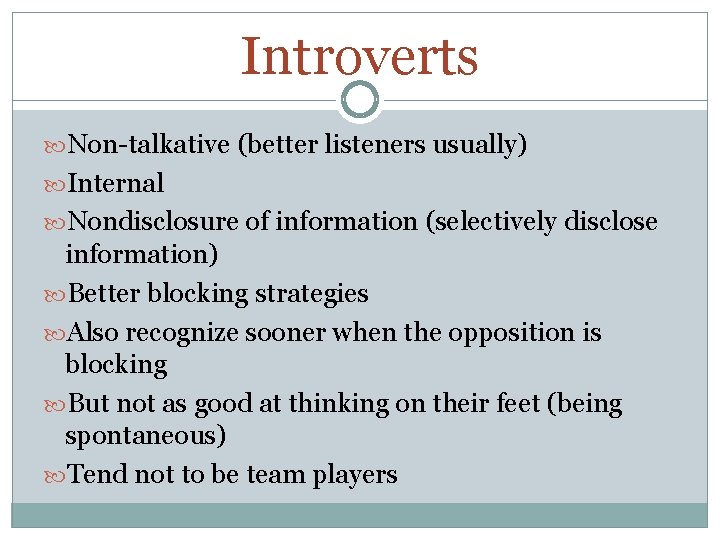 Introverts

Non-talkative (better listeners usually)

Internal

Nondisclosure of information (selectively disclose information)

Better blocking strategies

Also recognize sooner when the opposition is blocking

But not as good at thinking on their feet (being spontaneous)

Tend not to be team players